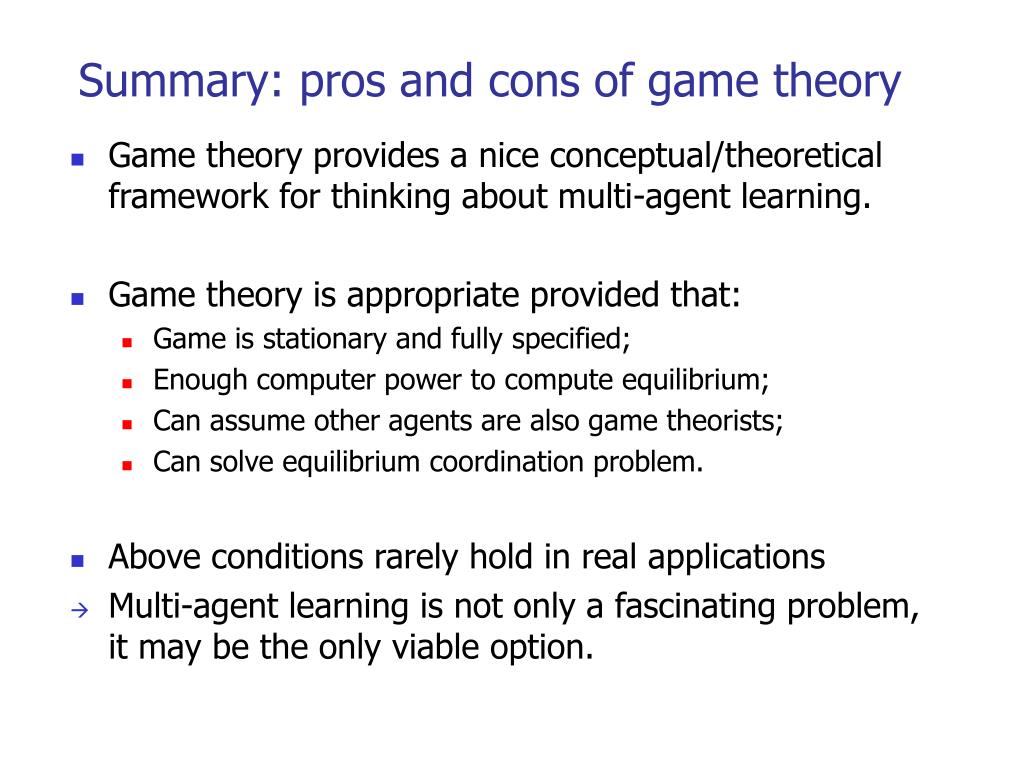 Summary: pros and cons of game theory

- Game theory provides a nice conceptual/theoretical framework for thinking about multi-agent learning.

- Game theory is appropriate provided that:
  - Game is stationary and fully specified;
  - Enough computer power to compute equilibrium;
  - Can assume other agents are also game theorists;
  - Can solve equilibrium coordination problem.

- Above conditions rarely hold in real applications

→ Multi-agent learning is not only a fascinating problem, it may be the only viable option.